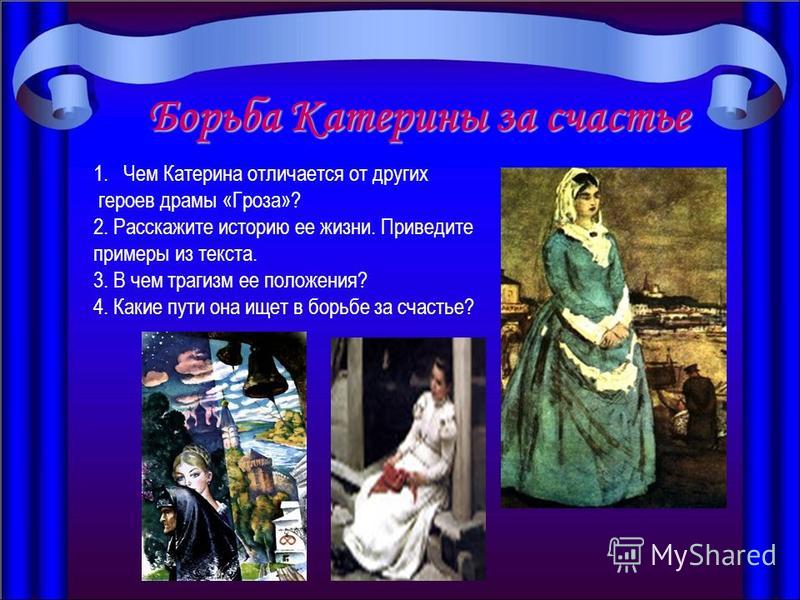 Борьба Катерины за счастье

1. Чем Катерина отличается от других героев драмы «Гроза»?
2. Расскажите историю ее жизни. Приведите примеры из текста.
3. В чем трагизм ее положения?
4. Какие пути она ищет в борьбе за счастье?

MyShared